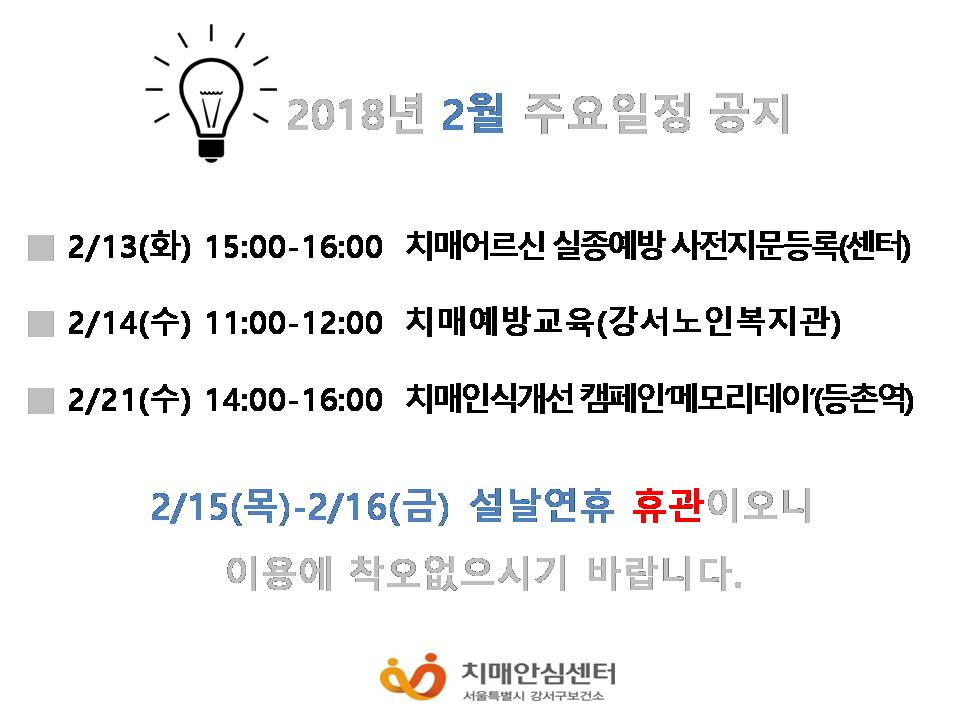 2018년 2월 주요일정 공지

2/13(화) 15:00-16:00 치매어르신 실종예방 사전지문등록(센터)

2/14(수) 11:00-12:00 치매예방교육(강서노인복지관)

2/21(수) 14:00-16:00 치매인식개선 캠페인'메모리데이'(등촌역)

2/15(목)-2/16(금) 설날연휴 휴관이오니 이용에 착오없으시기 바랍니다.

치매안심센터
서울특별시 강서구보건소